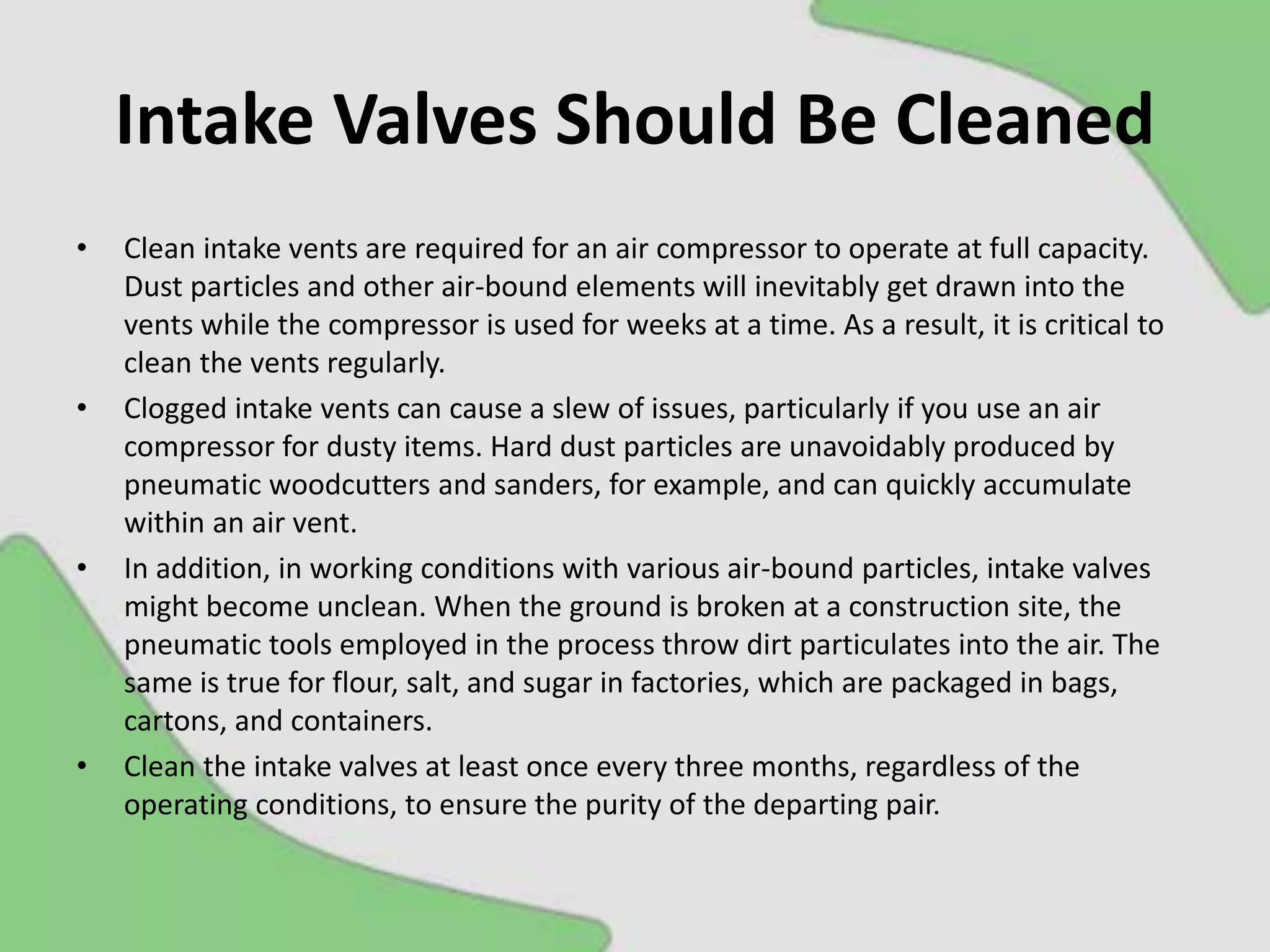 Intake Valves Should Be Cleaned

• Clean intake vents are required for an air compressor to operate at full capacity. Dust particles and other air-bound elements will inevitably get drawn into the vents while the compressor is used for weeks at a time. As a result, it is critical to clean the vents regularly.

• Clogged intake vents can cause a slew of issues, particularly if you use an air compressor for dusty items. Hard dust particles are unavoidably produced by pneumatic woodcutters and sanders, for example, and can quickly accumulate within an air vent.

• In addition, in working conditions with various air-bound particles, intake valves might become unclean. When the ground is broken at a construction site, the pneumatic tools employed in the process throw dirt particulates into the air. The same is true for flour, salt, and sugar in factories, which are packaged in bags, cartons, and containers.

• Clean the intake valves at least once every three months, regardless of the operating conditions, to ensure the purity of the departing pair.